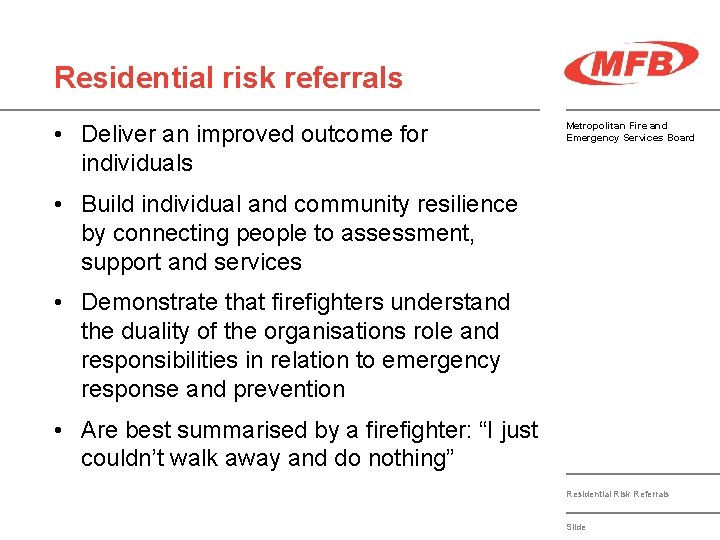 Residential risk referrals

MFB

Metropolitan Fire and Emergency Services Board

• Deliver an improved outcome for individuals

• Build individual and community resilience by connecting people to assessment, support and services

• Demonstrate that firefighters understand the duality of the organisations role and responsibilities in relation to emergency response and prevention

• Are best summarised by a firefighter: “I just couldn’t walk away and do nothing”

Residential Risk Referrals

Slide